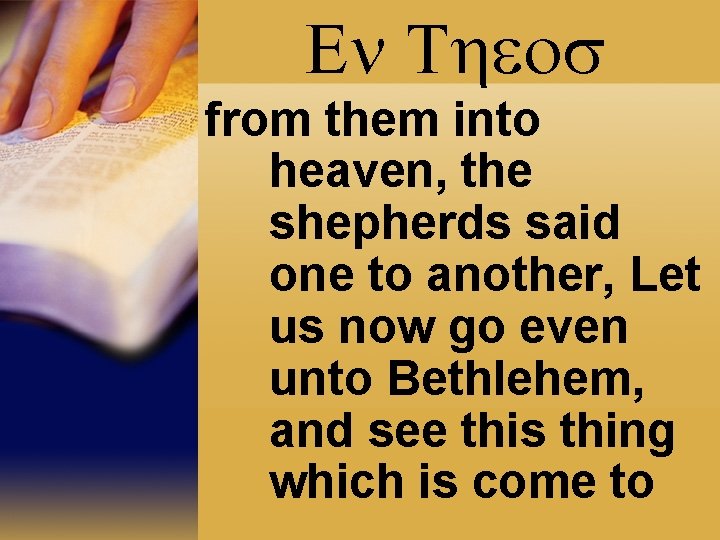 Εν Τηεοσ

from them into heaven, the shepherds said one to another, Let us now go even unto Bethlehem, and see this thing which is come to